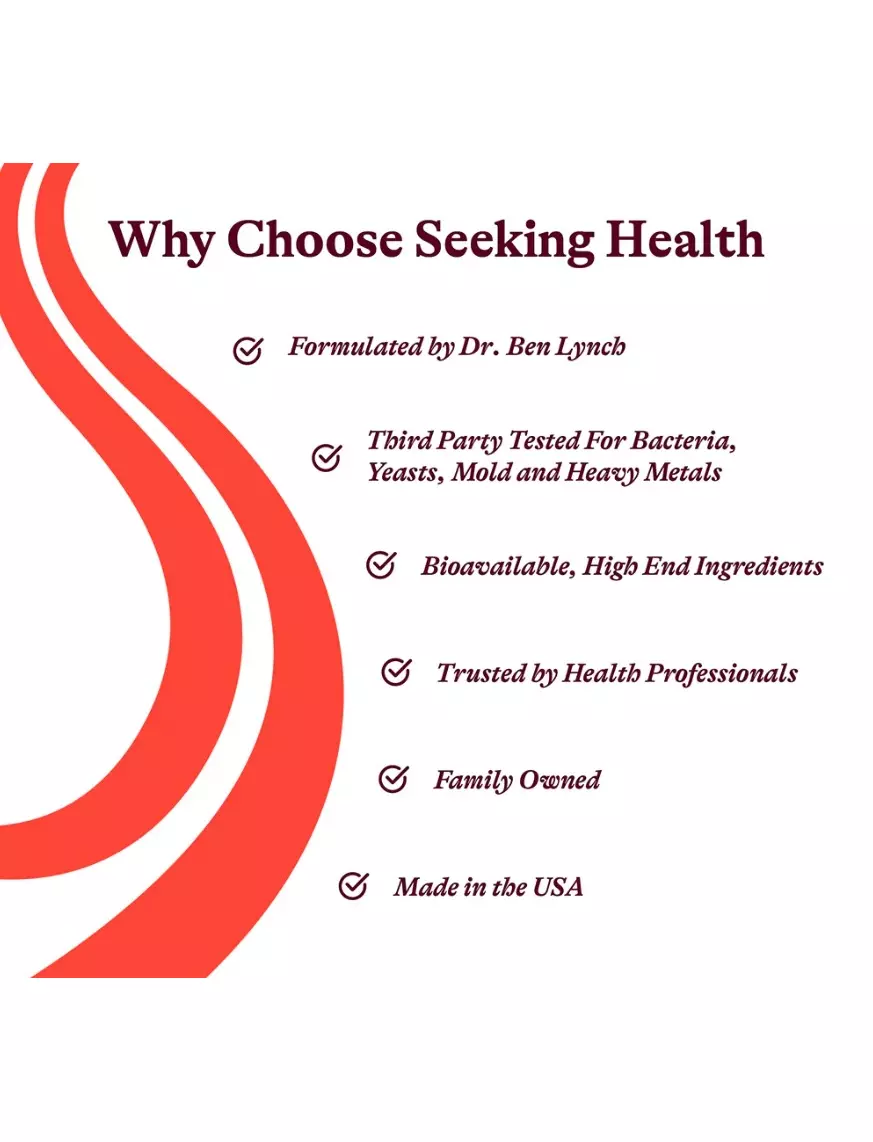 Why Choose Seeking Health

Formulated by Dr. Ben Lynch

Third Party Tested For Bacteria, Yeasts, Mold and Heavy Metals

Bioavailable, High End Ingredients

Trusted by Health Professionals

Family Owned

Made in the USA